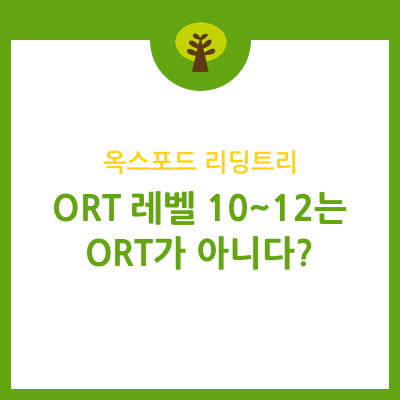 옥스포드 리딩트리

ORT 레벨 10~12는 ORT가 아니다?